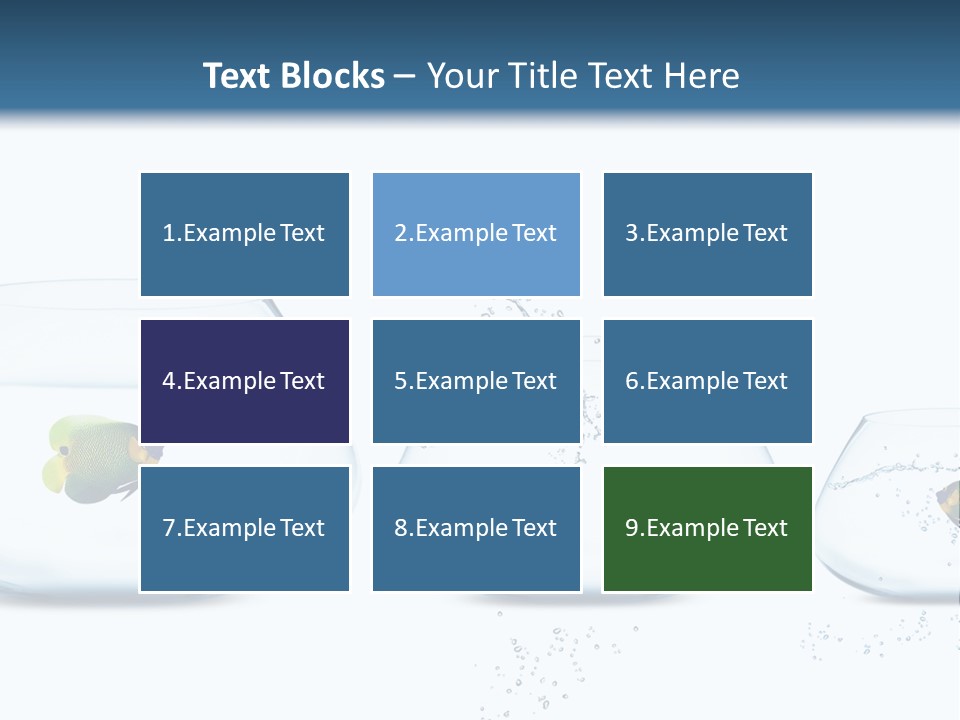 Text Blocks – Your Title Text Here

1.Example Text

2.Example Text

3.Example Text

4.Example Text

5.Example Text

6.Example Text

7.Example Text

8.Example Text

9.Example Text